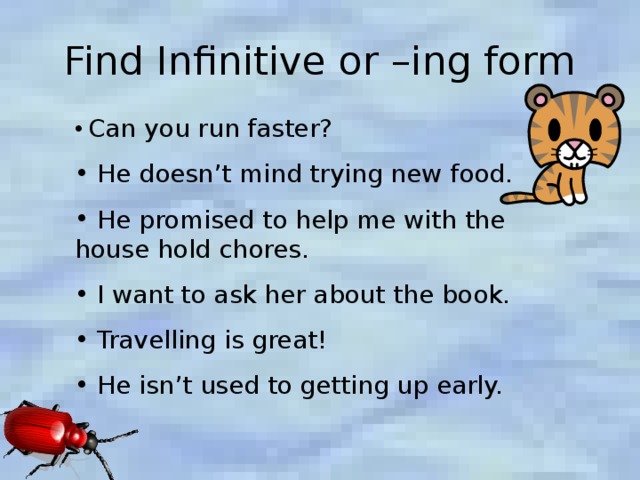 Find Infinitive or –ing form

• Can you run faster?

• He doesn’t mind trying new food.

• He promised to help me with the house hold chores.

• I want to ask her about the book.

• Travelling is great!

• He isn’t used to getting up early.